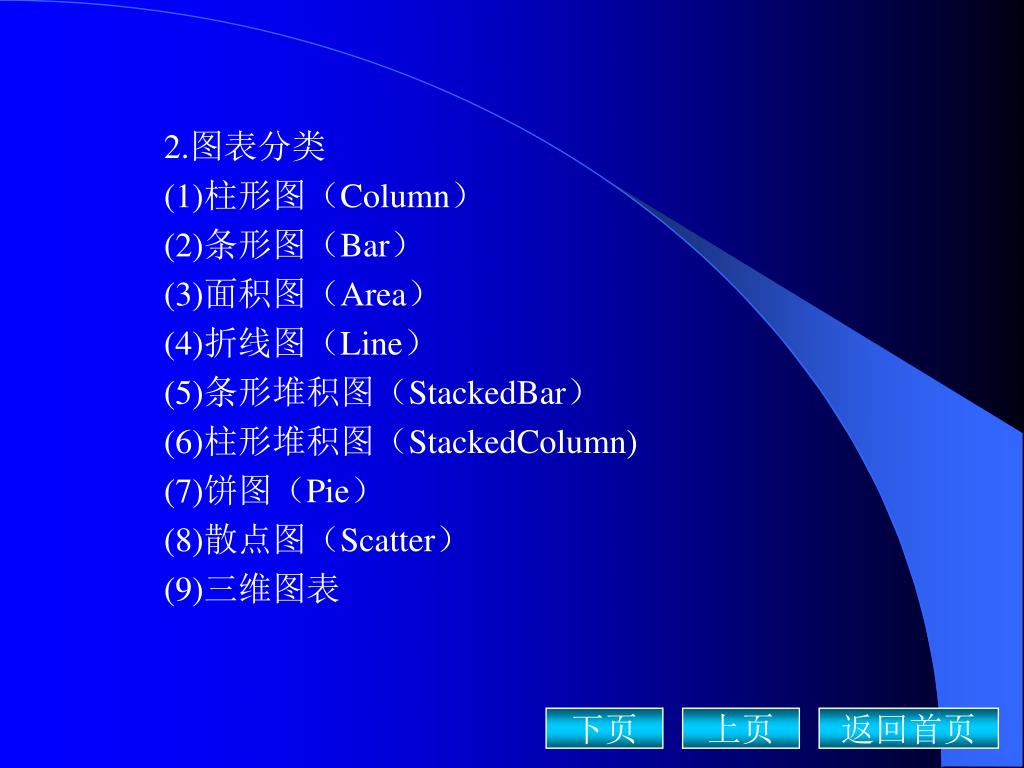 2.图表分类
(1)柱形图（Column）
(2)条形图（Bar）
(3)面积图（Area）
(4)折线图（Line）
(5)条形堆积图（StackedBar）
(6)柱形堆积图（StackedColumn)
(7)饼图（Pie）
(8)散点图（Scatter）
(9)三维图表

下页 上页 返回首页